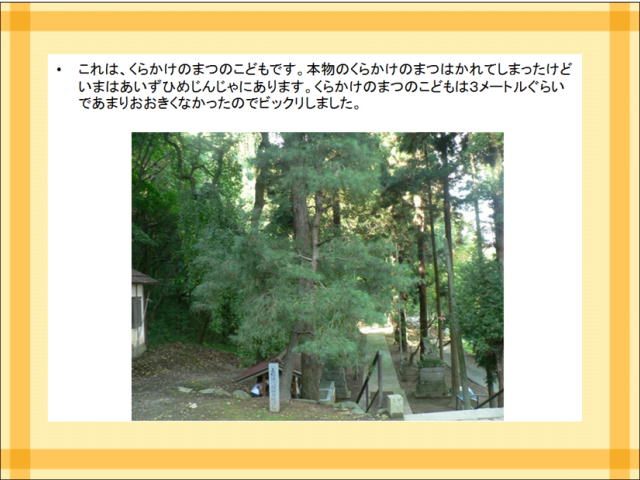 • これは、くらかけのまつのこどもです。本物のくらかけのまつはかれてしまったけどいまはあいずひめじんじゃにあります。くらかけのまつのこどもは3メートルぐらいであまりおおきくなかったのでビックリしました。